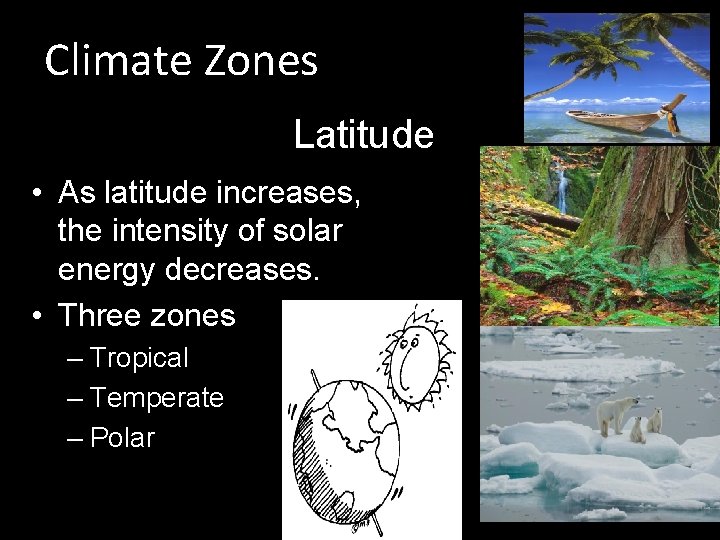 Climate Zones

Latitude

• As latitude increases, the intensity of solar energy decreases.
• Three zones
– Tropical
– Temperate
– Polar